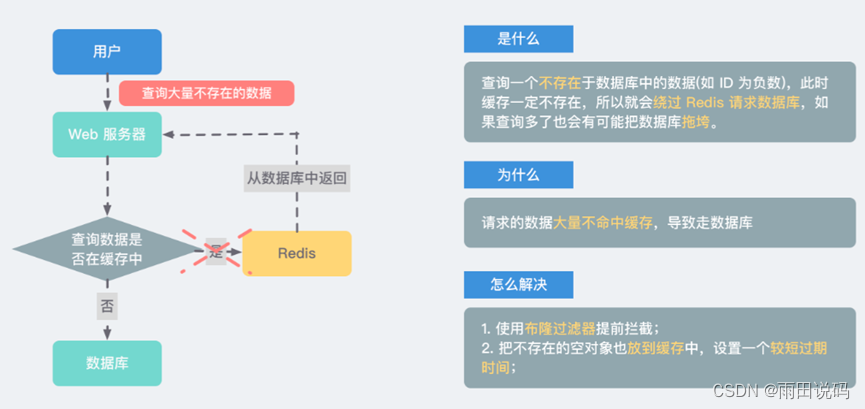 用户

查询大量不存在的数据

Web 服务器

从数据库中返回

查询数据是否在缓存中

是

Redis

否

数据库

是什么

查询一个不存在于数据库中的数据(如 ID 为负数)，此时缓存一定不存在，所以就会绕过 Redis 请求数据库，如果查询多了也会有可能把数据库拖垮。

为什么

请求的数据大量不命中缓存，导致走数据库

怎么解决

1. 使用布隆过滤器提前拦截；
2. 把不存在的空对象也放到缓存中，设置一个较短过期时间；

CSDN @雨田说码